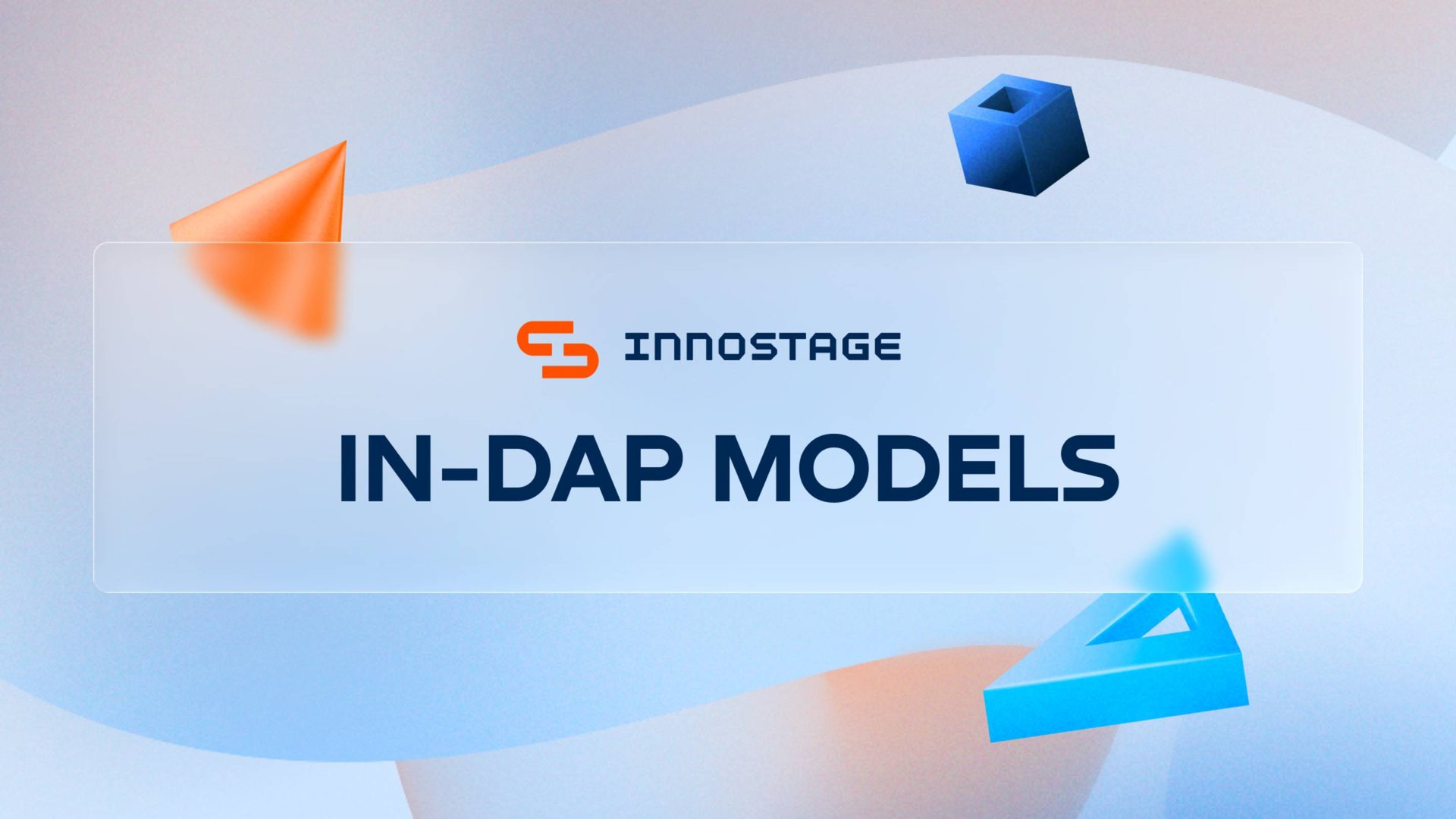 INNOSTAGE

IN-DAP MODELS